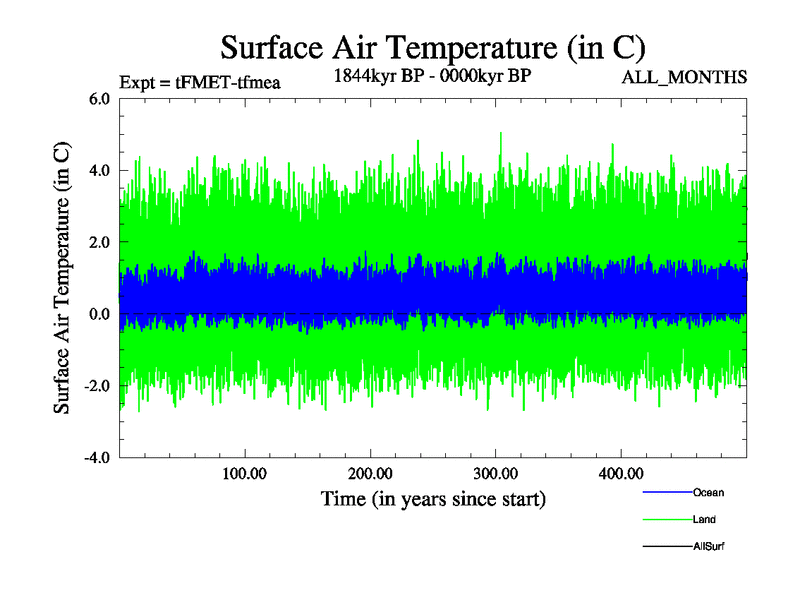 Surface Air Temperature (in C)

Expt = tFMET-tfmea
1844kyr BP - 0000kyr BP
ALL_MONTHS

Surface Air Temperature (in C)

6.0
4.0
2.0
0.0
-2.0
-4.0

100.00
200.00
300.00
400.00

Time (in years since start)

Ocean
Land
AllSurf